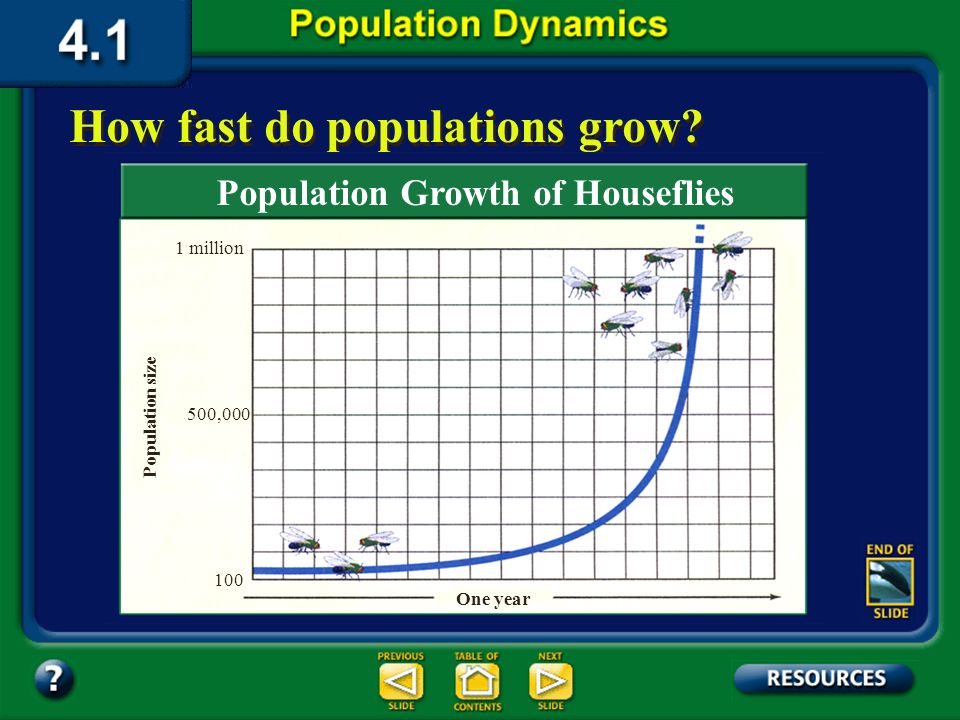 4.1

Population Dynamics

How fast do populations grow?

Population Growth of Houseflies

1 million

500,000

100

Population size

One year

END OF

SLIDE

?

PREVIOUS SLIDE

TABLE OF CONTENTS

NEXT SLIDE

RESOURCES